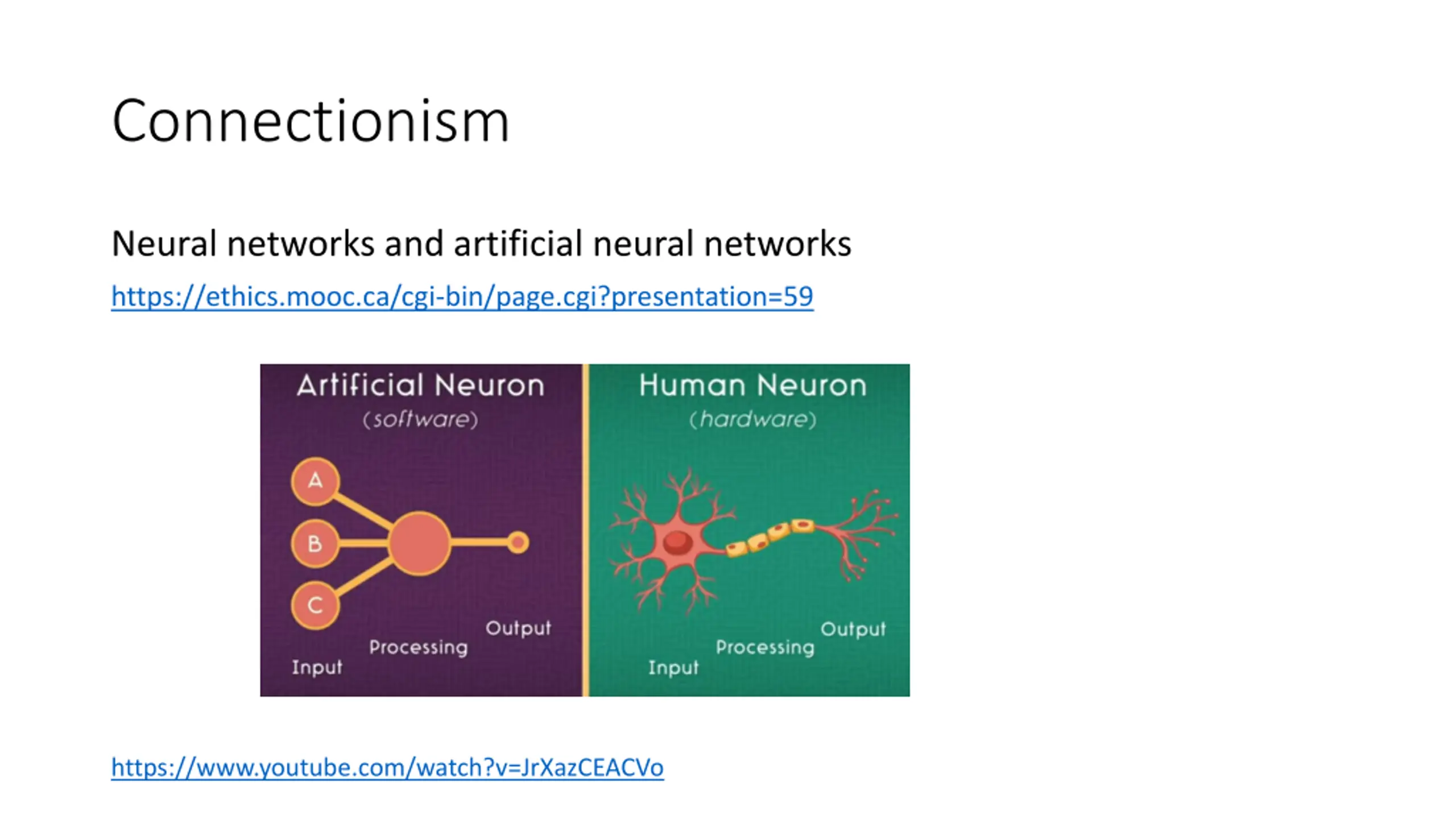 Connectionism

Neural networks and artificial neural networks

https://ethics.mooc.ca/cgi-bin/page.cgi?presentation=59

Artificial Neuron
(software)

A

B

C

Input

Processing

Output

Human Neuron
(hardware)

Input

Processing

Output

https://www.youtube.com/watch?v=JrXazCEACVo